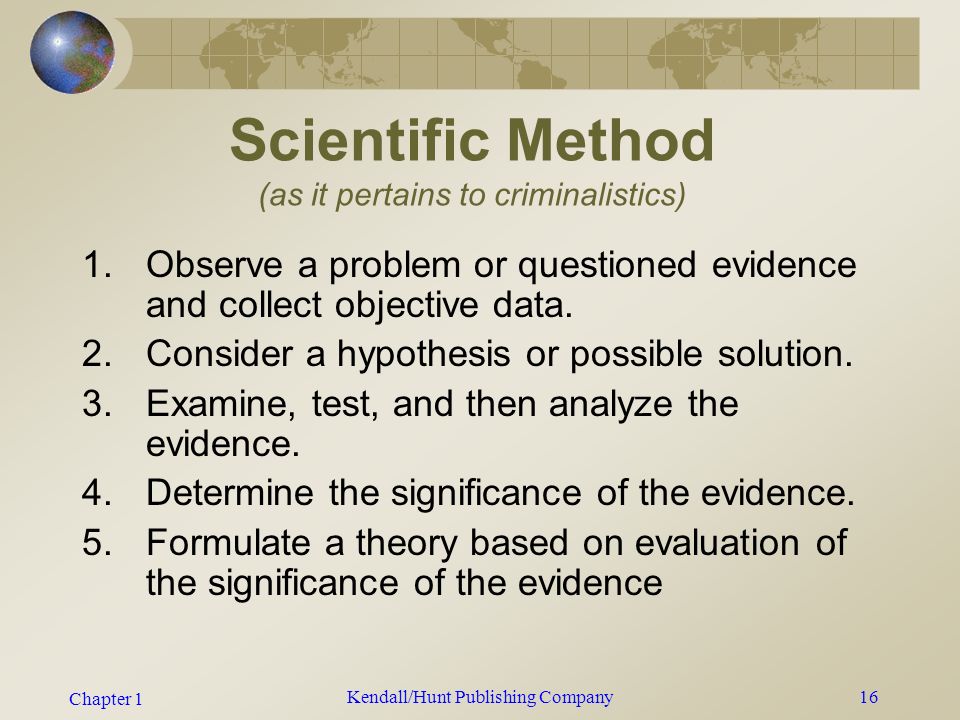 Scientific Method
(as it pertains to criminalistics)

1. Observe a problem or questioned evidence and collect objective data.
2. Consider a hypothesis or possible solution.
3. Examine, test, and then analyze the evidence.
4. Determine the significance of the evidence.
5. Formulate a theory based on evaluation of the significance of the evidence

Chapter 1
Kendall/Hunt Publishing Company
16